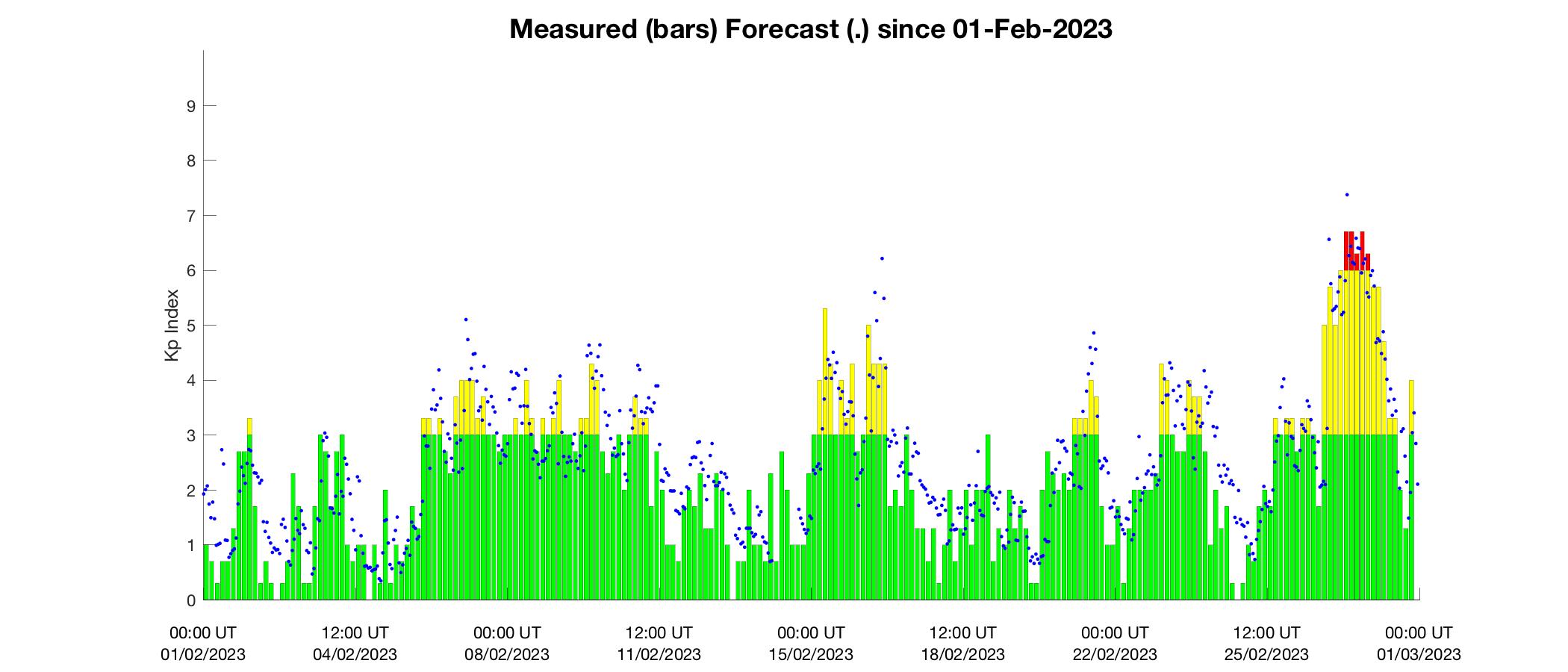 Measured (bars) Forecast (.) since 01-Feb-2023

Kp Index

9
8
7
6
5
4
3
2
1
0

00:00 UT
01/02/2023

12:00 UT
04/02/2023

00:00 UT
08/02/2023

12:00 UT
11/02/2023

00:00 UT
15/02/2023

12:00 UT
18/02/2023

00:00 UT
22/02/2023

12:00 UT
25/02/2023

00:00 UT
01/03/2023